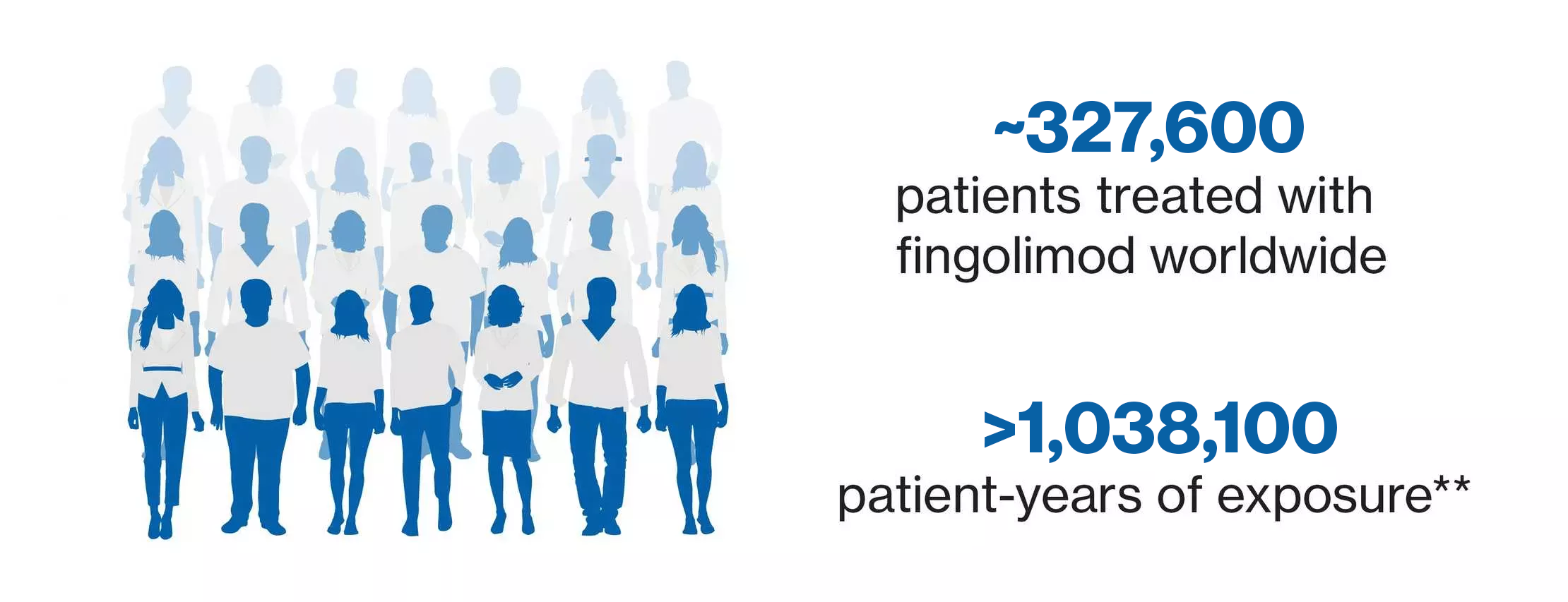 ~327,600
patients treated with fingolimod worldwide

>1,038,100
patient-years of exposure**